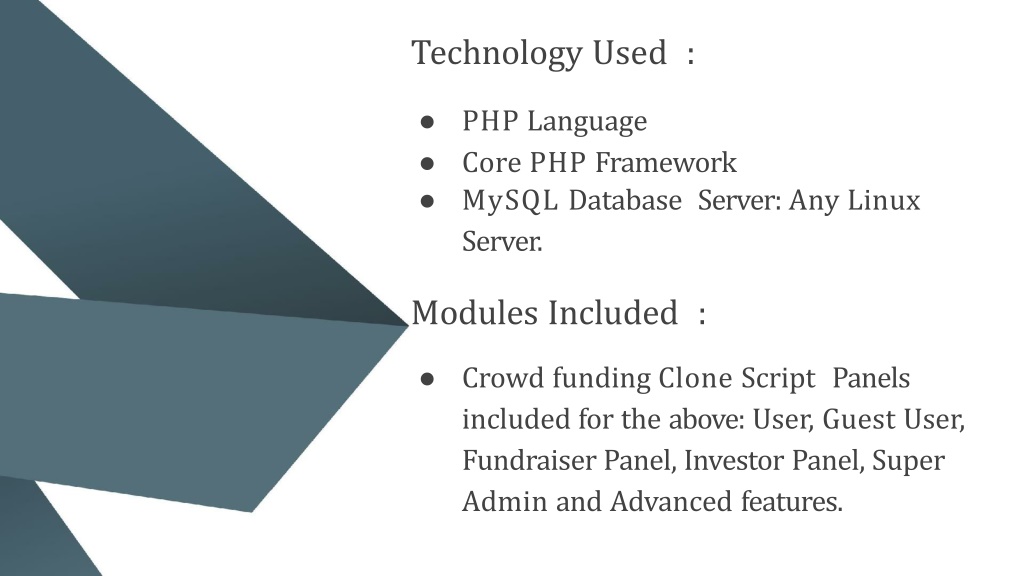 Technology Used :

● PHP Language
● Core PHP Framework
● MySQL Database Server: Any Linux Server.

Modules Included :

● Crowd funding Clone Script Panels included for the above: User, Guest User, Fundraiser Panel, Investor Panel, Super Admin and Advanced features.